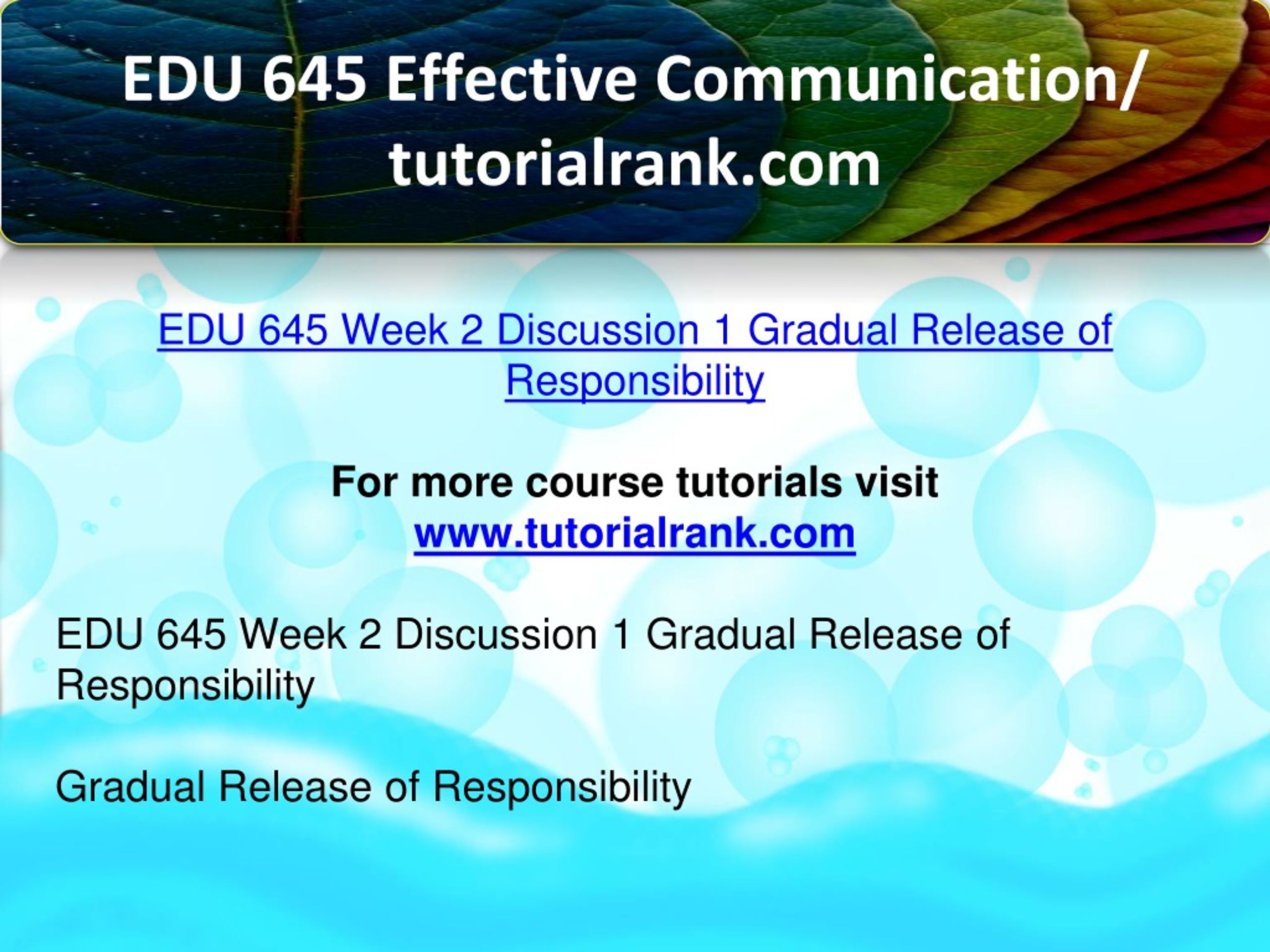 EDU 645 Effective Communication/ tutorialrank.com

EDU 645 Week 2 Discussion 1 Gradual Release of Responsibility

For more course tutorials visit
www.tutorialrank.com

EDU 645 Week 2 Discussion 1 Gradual Release of Responsibility

Gradual Release of Responsibility